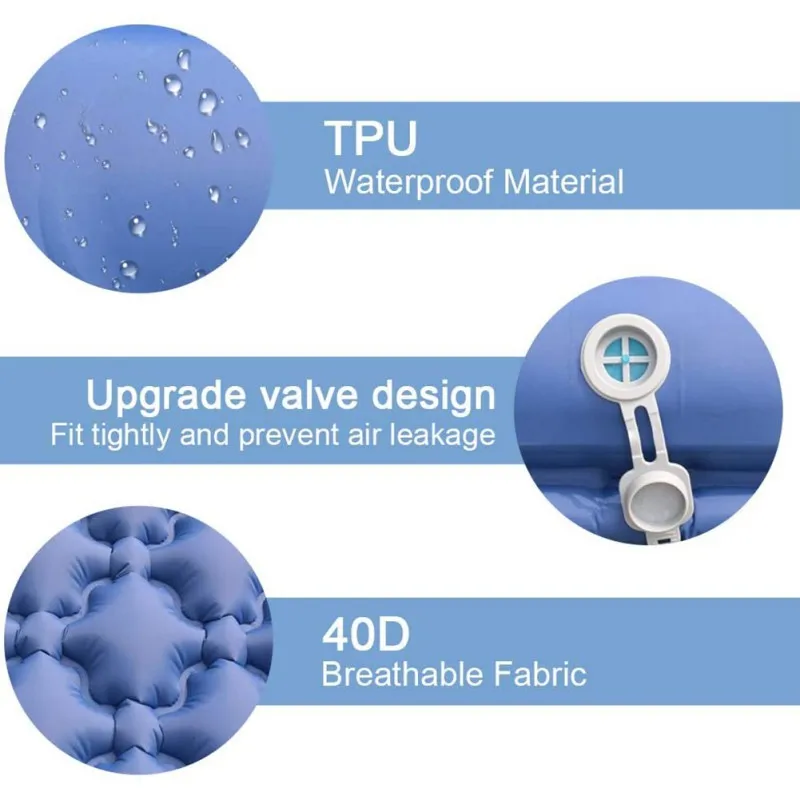 TPU
Waterproof Material

Upgrade valve design
Fit tightly and prevent air leakage

40D
Breathable Fabric